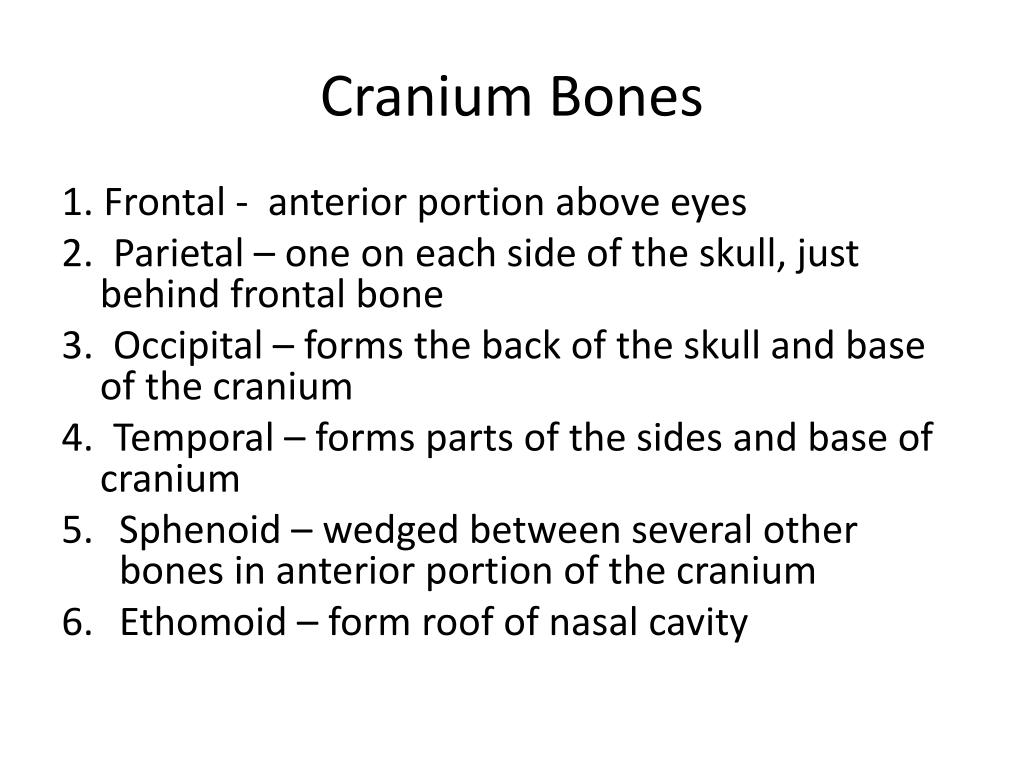 Cranium Bones

1. Frontal - anterior portion above eyes
2. Parietal – one on each side of the skull, just behind frontal bone
3. Occipital – forms the back of the skull and base of the cranium
4. Temporal – forms parts of the sides and base of cranium
5. Sphenoid – wedged between several other bones in anterior portion of the cranium
6. Ethomoid – form roof of nasal cavity